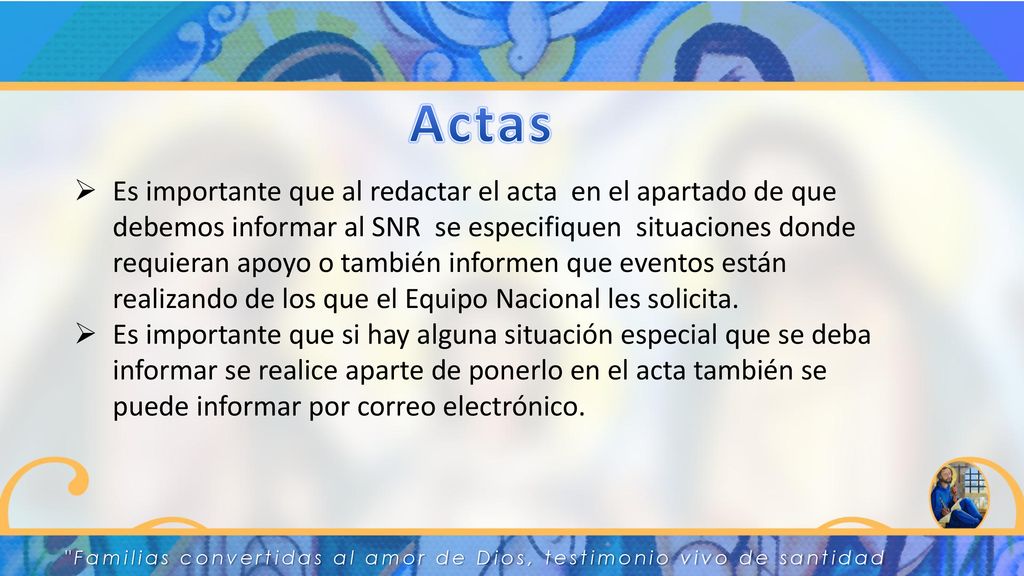 Actas

➢ Es importante que al redactar el acta en el apartado de que debemos informar al SNR se especifiquen situaciones donde requieran apoyo o también informen que eventos están realizando de los que el Equipo Nacional les solicita.
➢ Es importante que si hay alguna situación especial que se deba informar se realice aparte de ponerlo en el acta también se puede informar por correo electrónico.

"Familias convertidas al amor de Dios, testimonio vivo de santidad